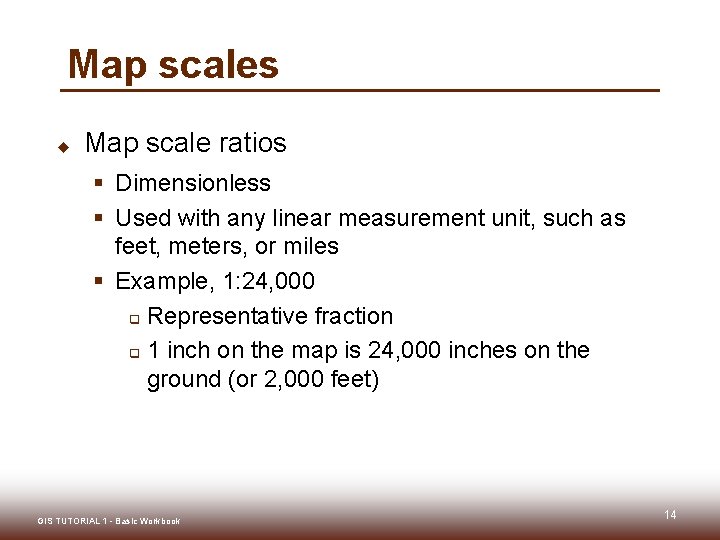 Map scales

Map scale ratios

Dimensionless

Used with any linear measurement unit, such as feet, meters, or miles

Example, 1:24,000

Representative fraction

1 inch on the map is 24,000 inches on the ground (or 2,000 feet)

GIS TUTORIAL 1 - Basic Workbook

14